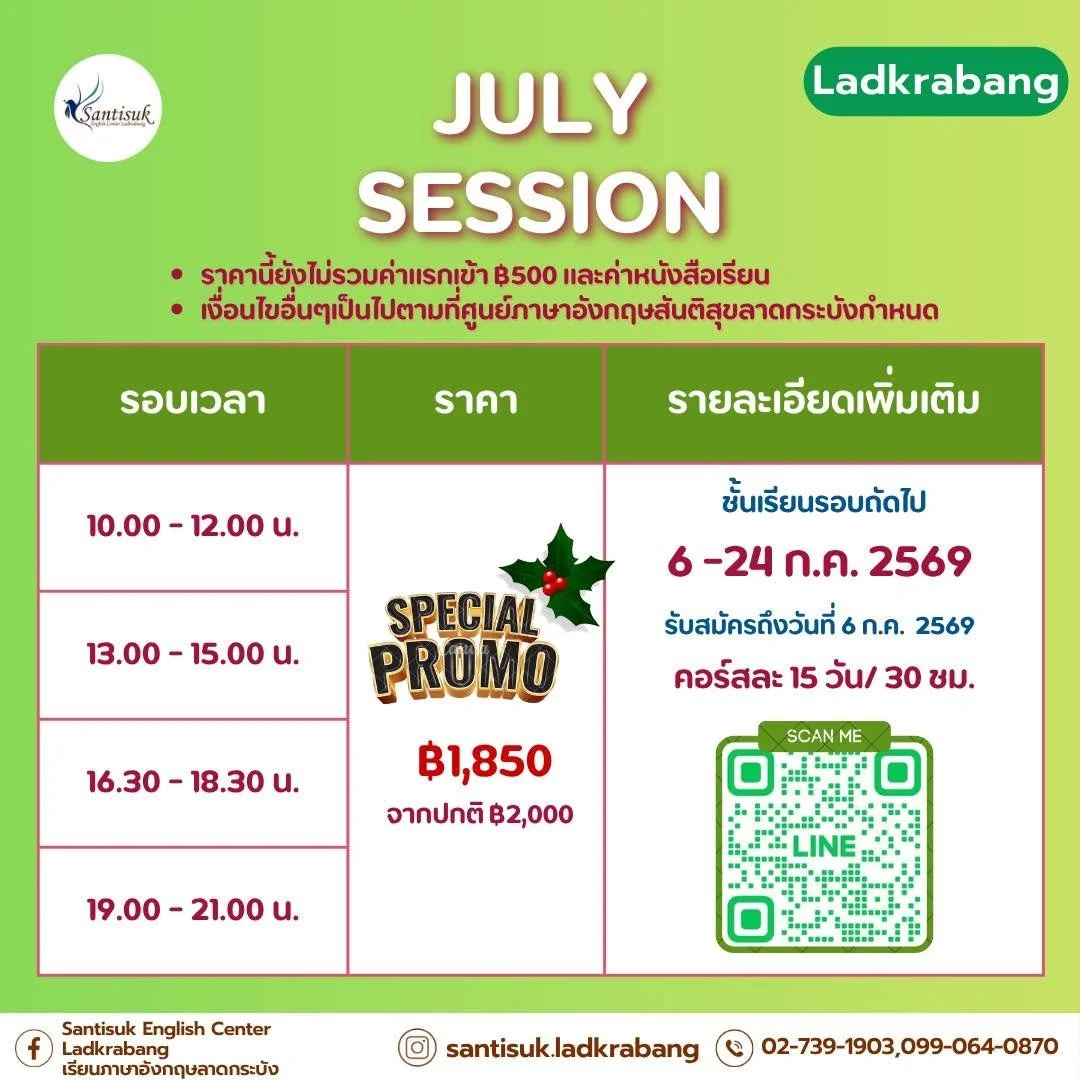 Santisuk
English Center Ladkrabang

JULY SESSION

Ladkrabang

• ราคานี้ยังไม่รวมค่าแรกเข้า ฿500 และค่าหนังสือเรียน
• เงื่อนไขอื่นๆเป็นไปตามที่ศูนย์ภาษาอังกฤษสันติสุขลาดกระบังกำหนด

| รอบเวลา | ราคา | รายละเอียดเพิ่มเติม |
|---|---|---|
| 10.00 - 12.00 น. | SPECIAL PROMO ฿1,850 จากปกติ ฿2,000 | ชั้นเรียนรอบถัดไป 6 -24 ก.ค. 2569 รับสมัครถึงวันที่ 6 ก.ค. 2569 คอร์สละ 15 วัน/ 30 ชม. SCAN ME LINE |
| 13.00 - 15.00 น. | | |
| 16.30 - 18.30 น. | | |
| 19.00 - 21.00 น. | | |

Santisuk English Center Ladkrabang
เรียนภาษาอังกฤษลาดกระบัง

santisuk.ladkrabang

02-739-1903,099-064-0870